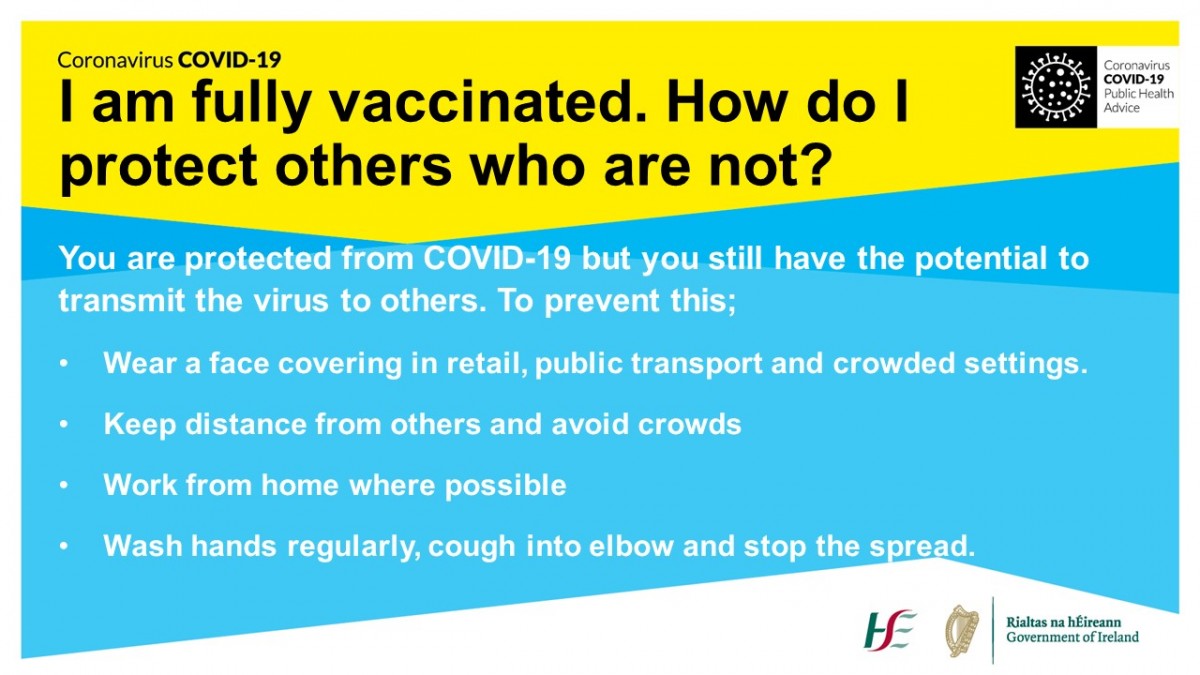 Coronavirus COVID-19

I am fully vaccinated. How do I protect others who are not?

Coronavirus COVID-19 Public Health Advice

You are protected from COVID-19 but you still have the potential to transmit the virus to others. To prevent this;

• Wear a face covering in retail, public transport and crowded settings.

• Keep distance from others and avoid crowds

• Work from home where possible

• Wash hands regularly, cough into elbow and stop the spread.

HSE

Rialtas na hÉireann
Government of Ireland